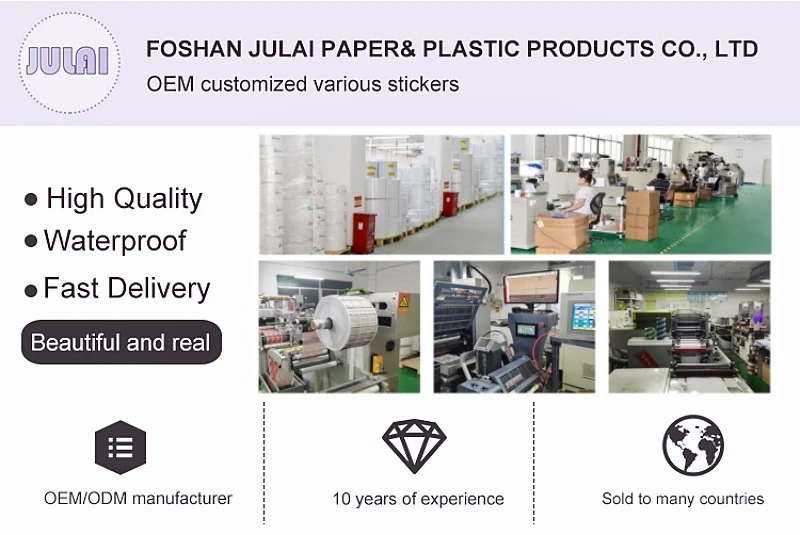 JULAI

FOSHAN JULAI PAPER& PLASTIC PRODUCTS CO., LTD

OEM customized various stickers

● High Quality
● Waterproof
● Fast Delivery

Beautiful and real

OEM/ODM manufacturer

10 years of experience

Sold to many countries